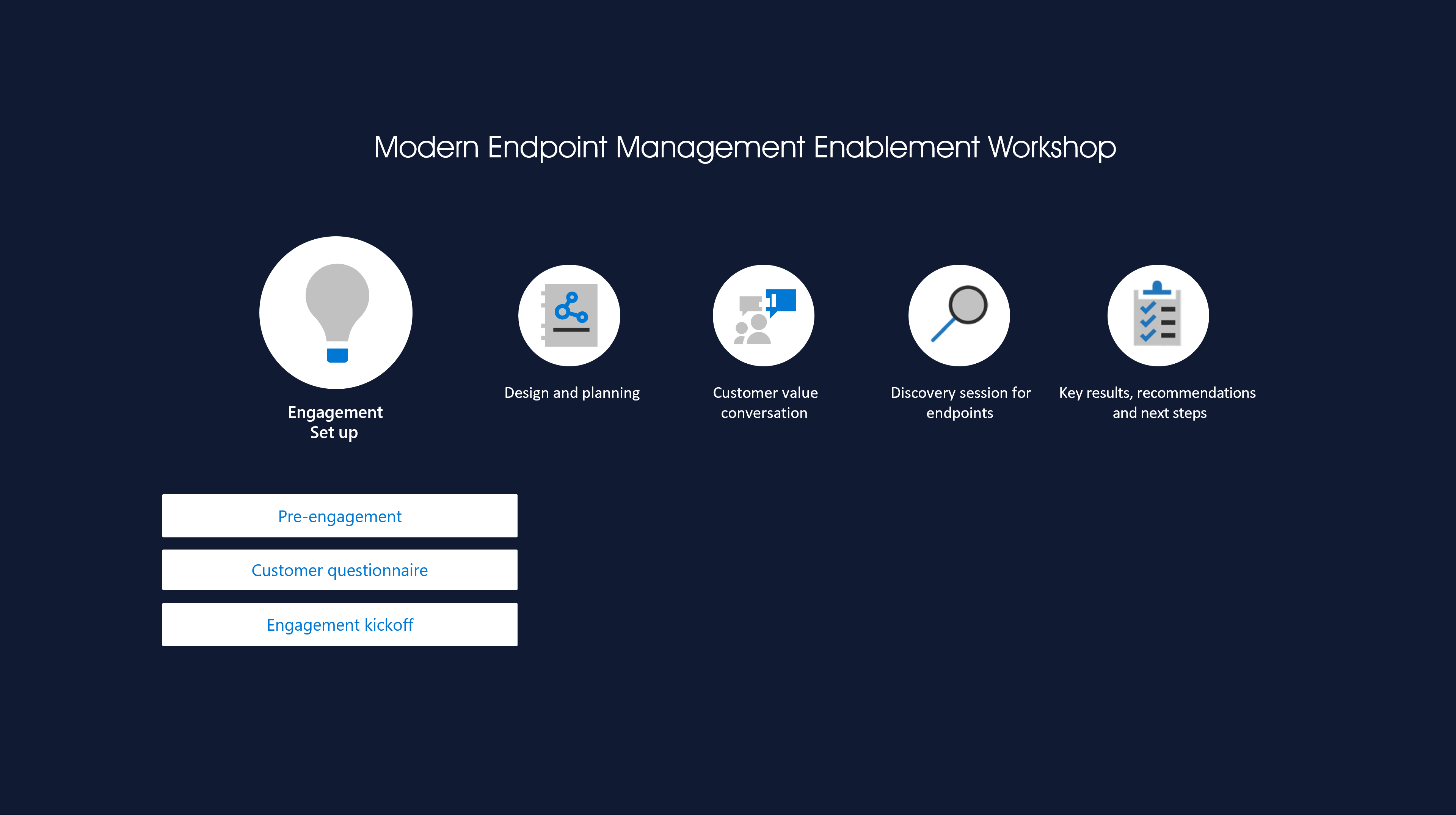 Modern Endpoint Management Enablement Workshop

Engagement
Set up

Design and planning

Customer value conversation

Discovery session for endpoints

Key results, recommendations and next steps

Pre-engagement

Customer questionnaire

Engagement kickoff